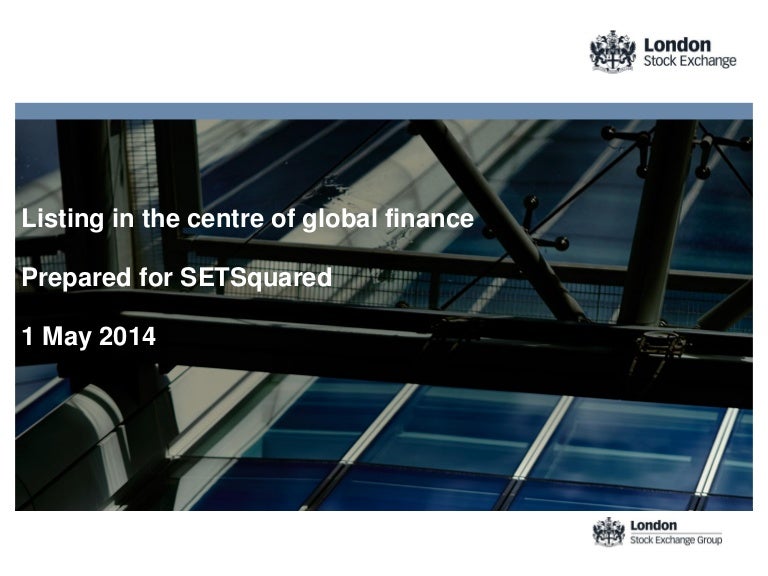 London
Stock Exchange

Listing in the centre of global finance

Prepared for SETSquared

1 May 2014

London
Stock Exchange Group